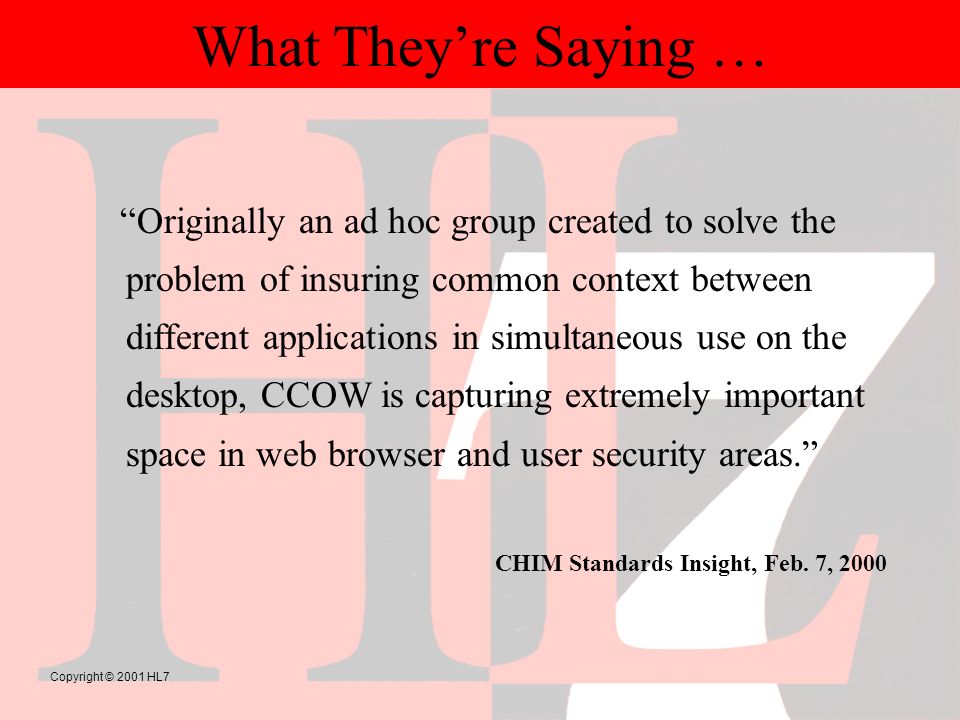 What They’re Saying …

“Originally an ad hoc group created to solve the problem of insuring common context between different applications in simultaneous use on the desktop, CCOW is capturing extremely important space in web browser and user security areas.”

CHIM Standards Insight, Feb. 7, 2000

Copyright © 2001 HL7